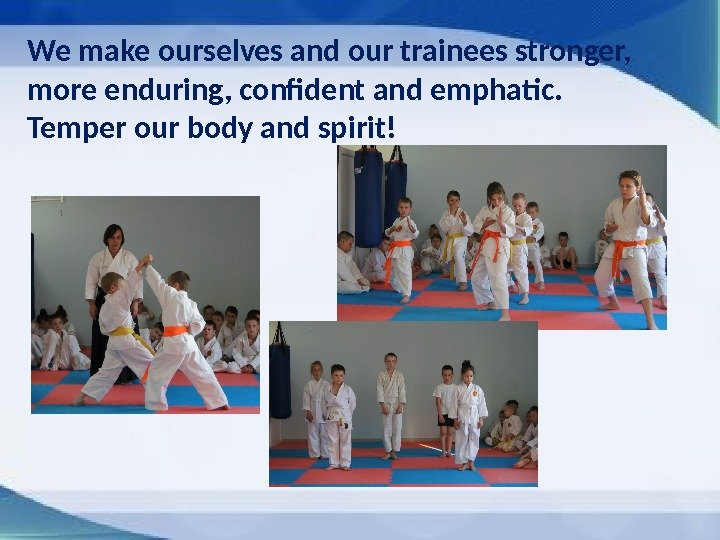 We make ourselves and our trainees stronger, more enduring, confident and emphatic. Temper our body and spirit!